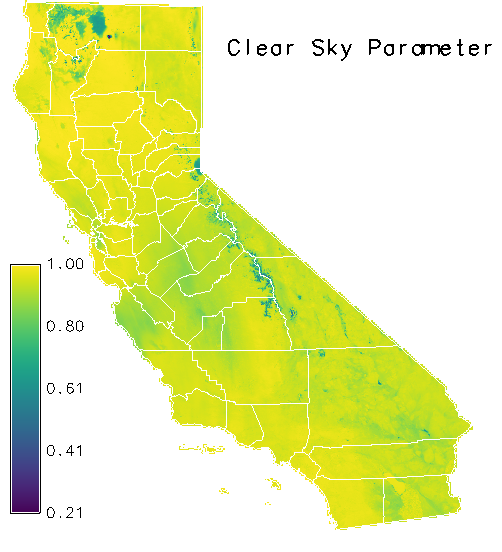 Clear Sky Parameter

1.00
0.80
0.61
0.41
0.21